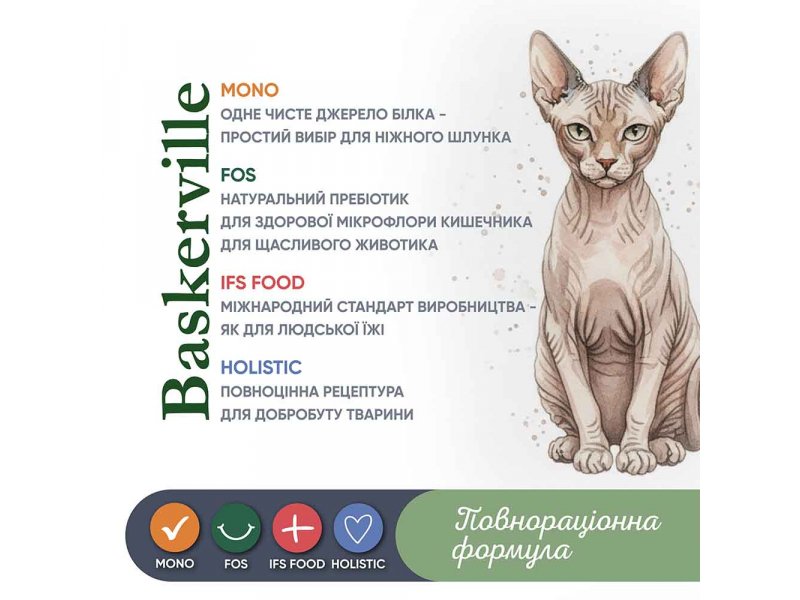 Baskerville

MONO
ОДНЕ ЧИСТЕ ДЖЕРЕЛО БІЛКА – ПРОСТИЙ ВИБІР ДЛЯ НІЖНОГО ШЛУНКА

FOS
НАТУРАЛЬНИЙ ПРЕБІОТИК ДЛЯ ЗДОРОВОЇ МІКРОФЛОРИ КИШЕЧНИКА ДЛЯ ЩАСЛИВОГО ЖИВОТИКА

IFS FOOD
МІЖНАРОДНИЙ СТАНДАРТ ВИРОБНИЦТВА – ЯК ДЛЯ ЛЮДСЬКОЇ ЇЖІ

HOLISTIC
ПОВНОЦІННА РЕЦЕПТУРА ДЛЯ ДОБРОБУТУ ТВАРИНИ

MONO FOS IFS FOOD HOLISTIC

Повнораціонна формула